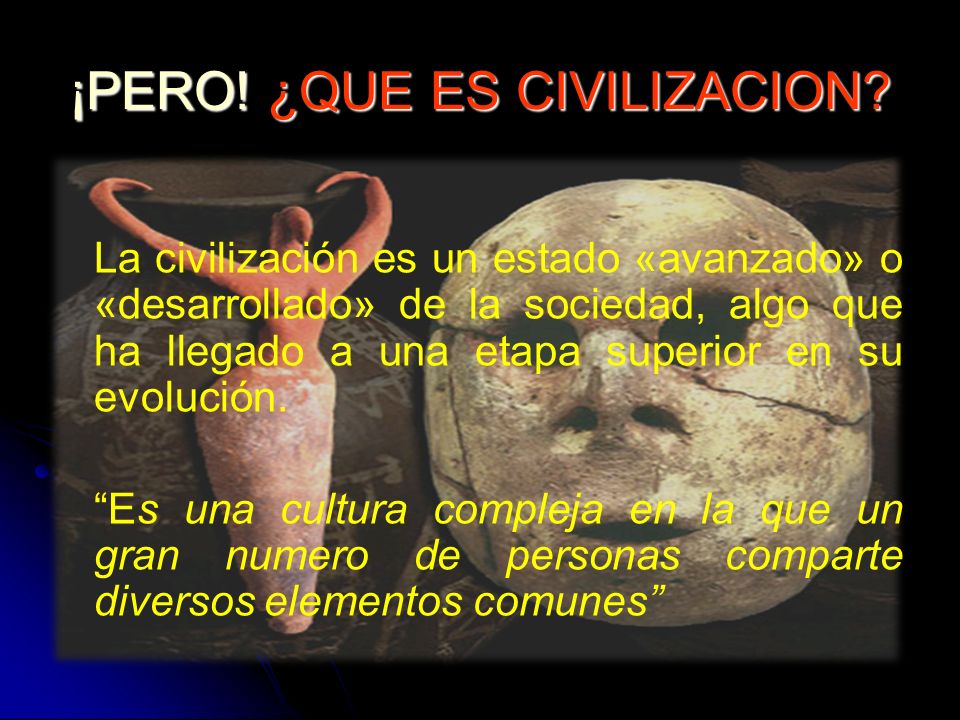 ¡PERO! ¿QUE ES CIVILIZACION?

La civilización es un estado «avanzado» o «desarrollado» de la sociedad, algo que ha llegado a una etapa superior en su evolución.

“Es una cultura compleja en la que un gran numero de personas comparte diversos elementos comunes”